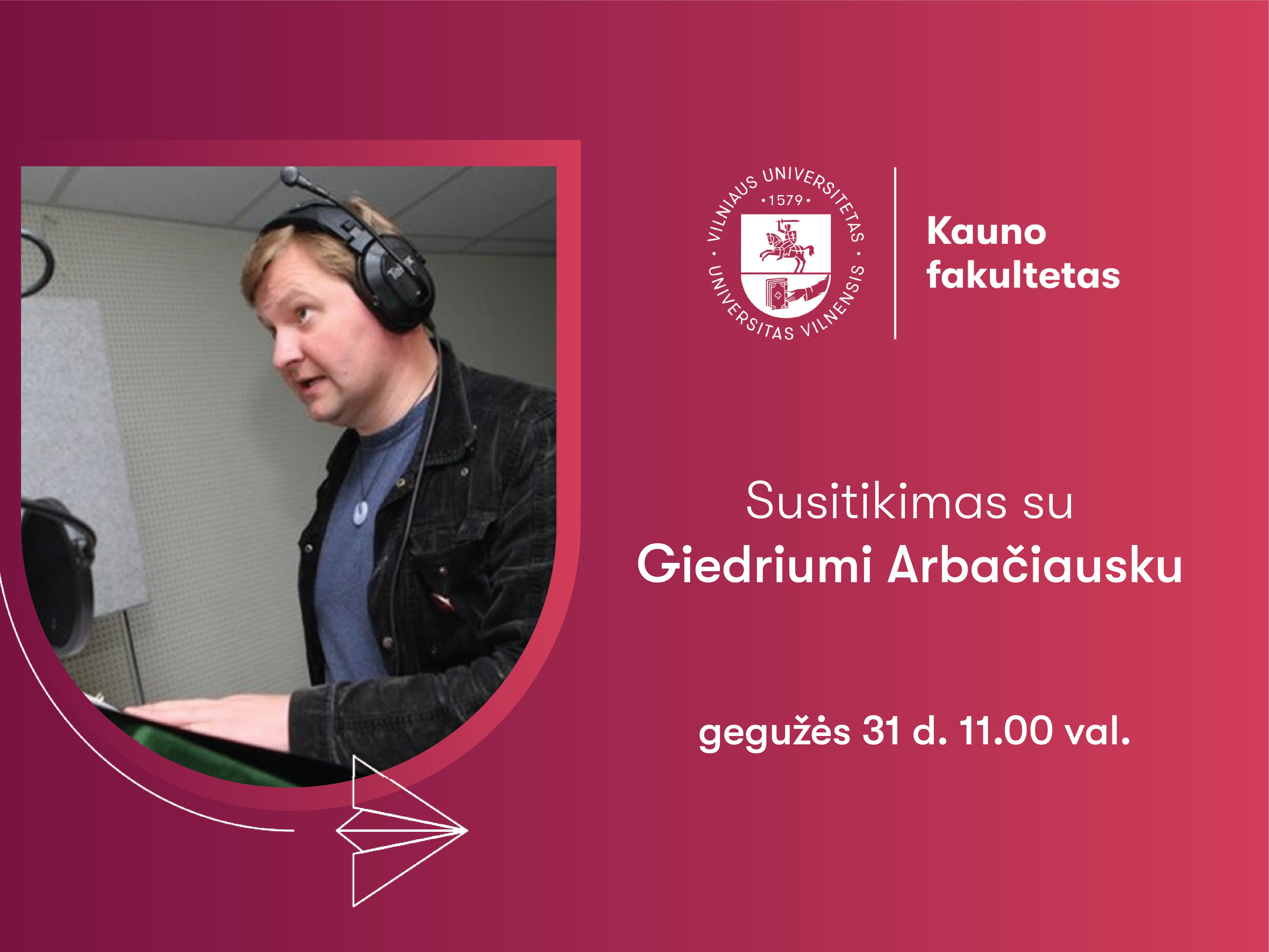 VILNIAUS UNIVERSITETAS • 1579 • UNIVERSITAS VILNENSIS

Kauno fakultetas

Susitikimas su
Giedriumi Arbačiausku

gegužės 31 d. 11.00 val.